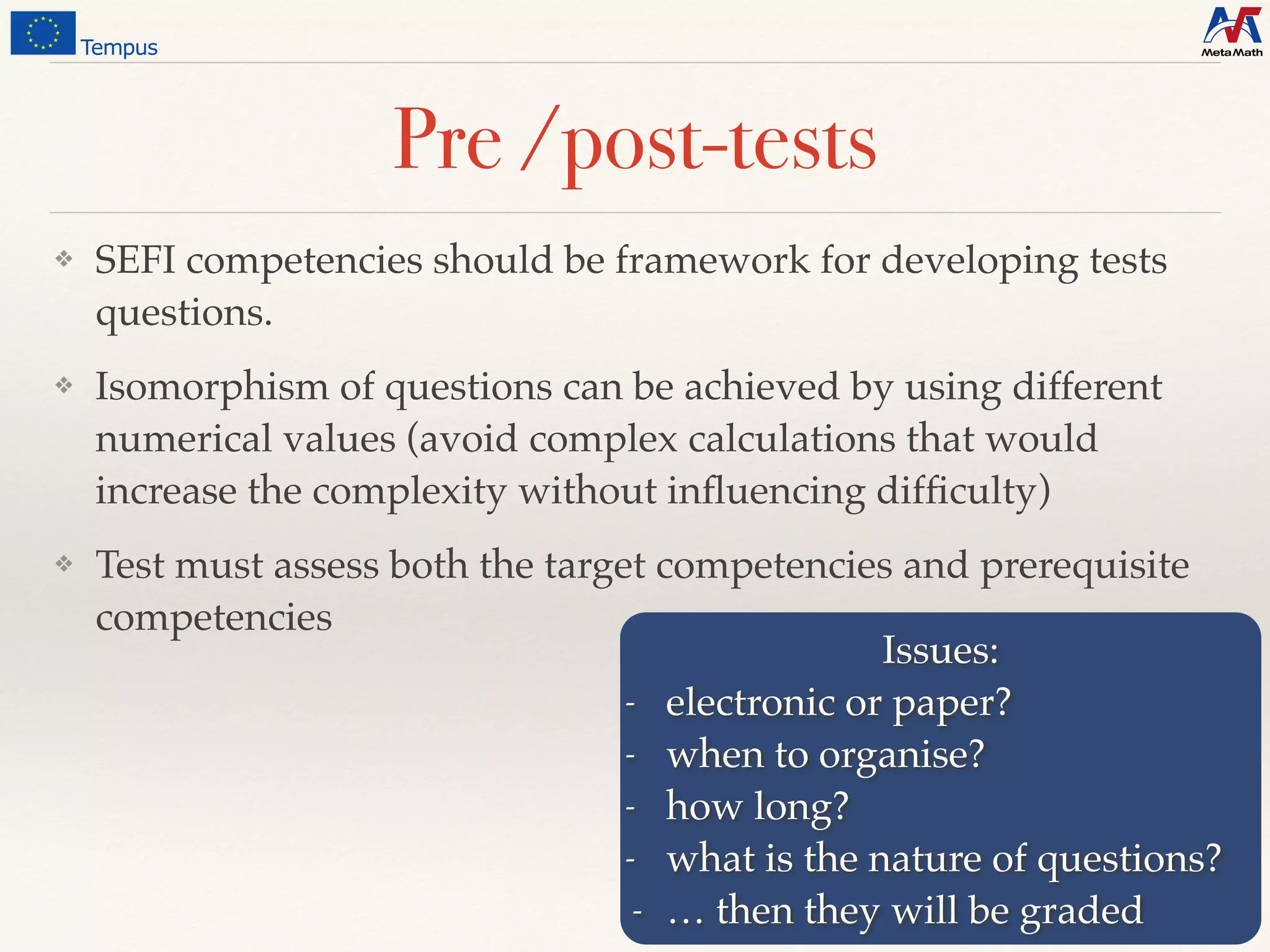 Tempus

MetaMath

Pre /post-tests

❖ SEFI competencies should be framework for developing tests questions.

❖ Isomorphism of questions can be achieved by using different numerical values (avoid complex calculations that would increase the complexity without influencing difficulty)

❖ Test must assess both the target competencies and prerequisite competencies

Issues:
- electronic or paper?
- when to organise?
- how long?
- what is the nature of questions?
- … then they will be graded